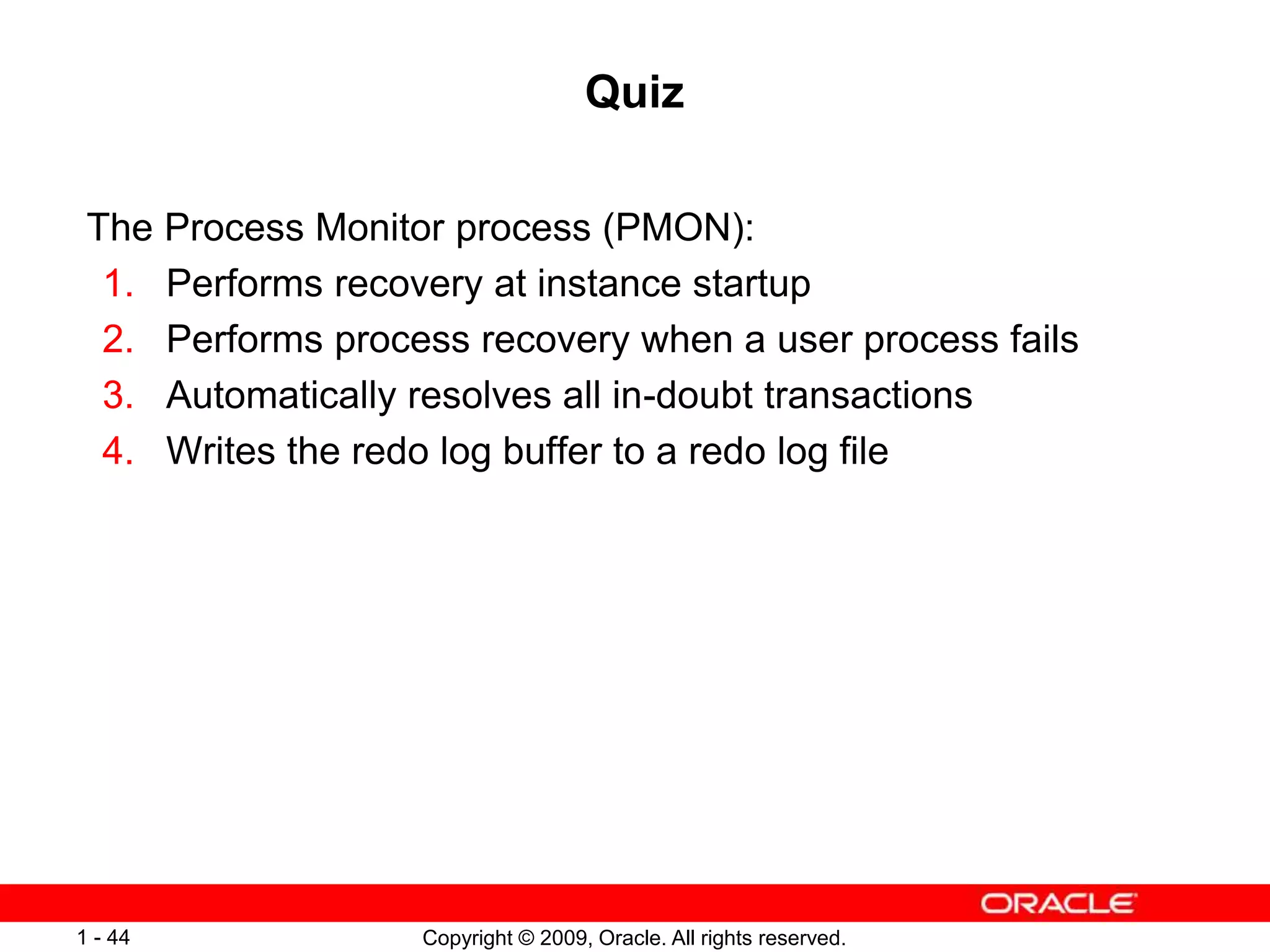 Quiz

The Process Monitor process (PMON):
1. Performs recovery at instance startup
2. Performs process recovery when a user process fails
3. Automatically resolves all in-doubt transactions
4. Writes the redo log buffer to a redo log file

ORACLE

1 - 44

Copyright © 2009, Oracle. All rights reserved.